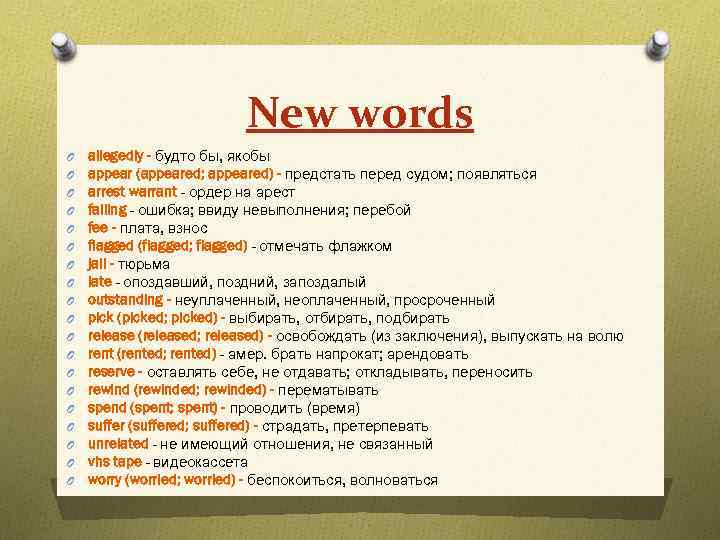 New words

allegedly - будто бы, якобы
appear (appeared; appeared) - предстать перед судом; появляться
arrest warrant - ордер на арест
failing - ошибка; ввиду невыполнения; перебой
fee - плата, взнос
flagged (flagged; flagged) - отмечать флажком
jail - тюрьма
late - опоздавший, поздний, запоздалый
outstanding - неуплаченный, неоплаченный, просроченный
pick (picked; picked) - выбирать, отбирать, подбирать
release (released; released) - освобождать (из заключения), выпускать на волю
rent (rented; rented) - амер. брать напрокат; арендовать
reserve - оставлять себе, не отдавать; откладывать, переносить
rewind (rewinded; rewinded) - перематывать
spend (spent; spent) - проводить (время)
suffer (suffered; suffered) - страдать, претерпевать
unrelated - не имеющий отношения, не связанный
vhs tape - видеокассета
worry (worried; worried) - беспокоиться, волноваться